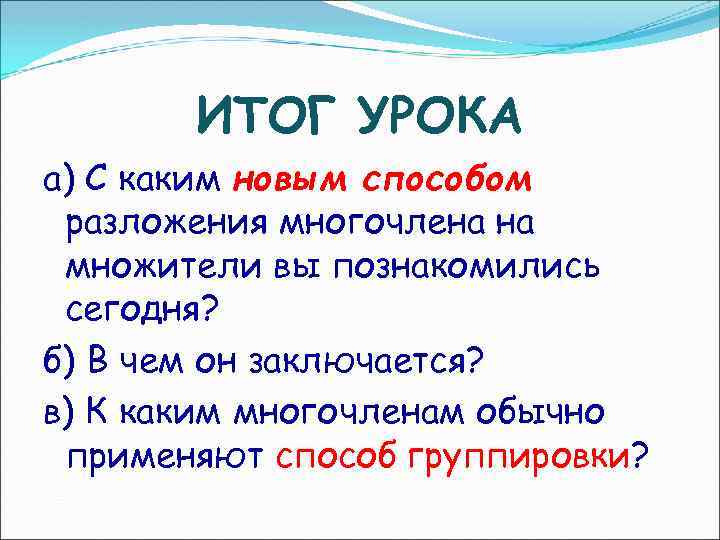 ИТОГ УРОКА

а) С каким новым способом разложения многочлена на множители вы познакомились сегодня?

б) В чем он заключается?

в) К каким многочленам обычно применяют способ группировки?